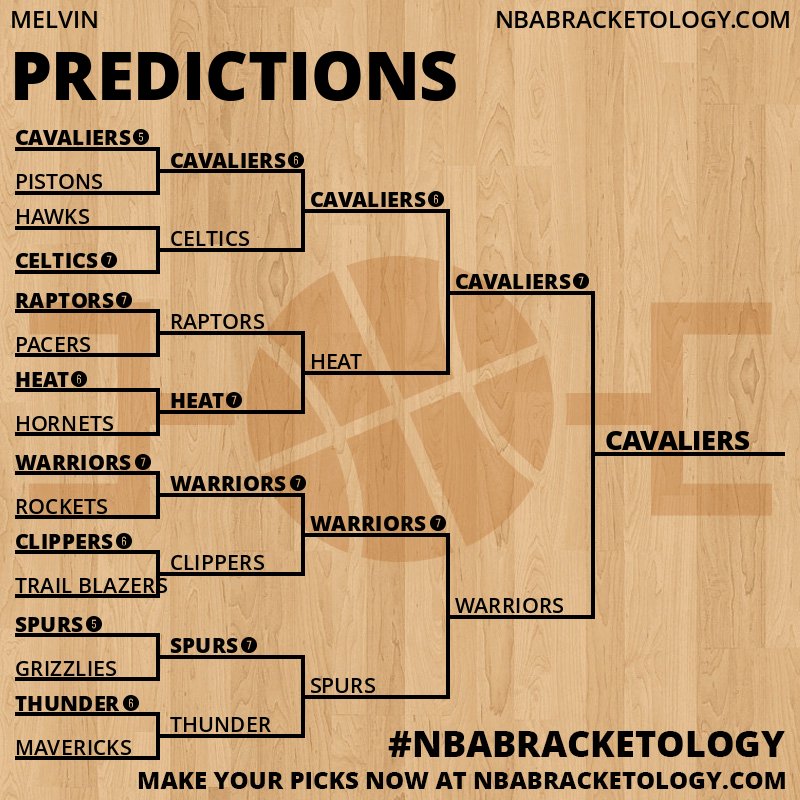 MELVIN

NBABRACKETOLOGY.COM

PREDICTIONS

CAVALIERS 5
PISTONS
HAWKS
CELTICS 7
RAPTORS 7
PACERS
HEAT 6
HORNETS
WARRIORS 7
ROCKETS
CLIPPERS 6
TRAIL BLAZERS
SPURS 5
GRIZZLIES
THUNDER 6
MAVERICKS

CAVALIERS 6
CELTICS
RAPTORS
HEAT 7
WARRIORS 7
CLIPPERS
SPURS 7
THUNDER

CAVALIERS 6
HEAT
WARRIORS 7
SPURS

CAVALIERS 7
WARRIORS

CAVALIERS

#NBABRACKETOLOGY

MAKE YOUR PICKS NOW AT NBABRACKETOLOGY.COM